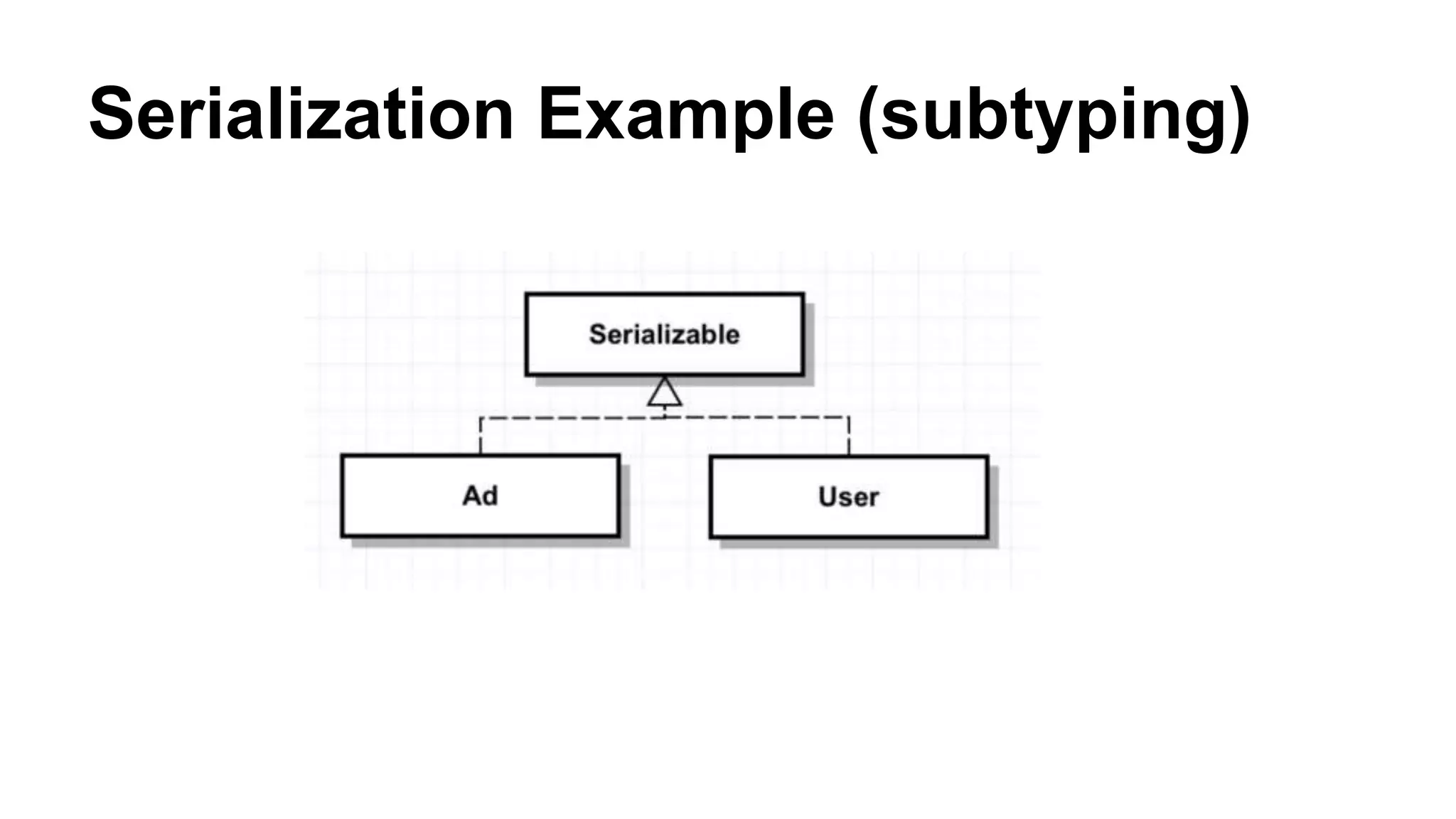 Serialization Example (subtyping)

Serializable

Ad

User